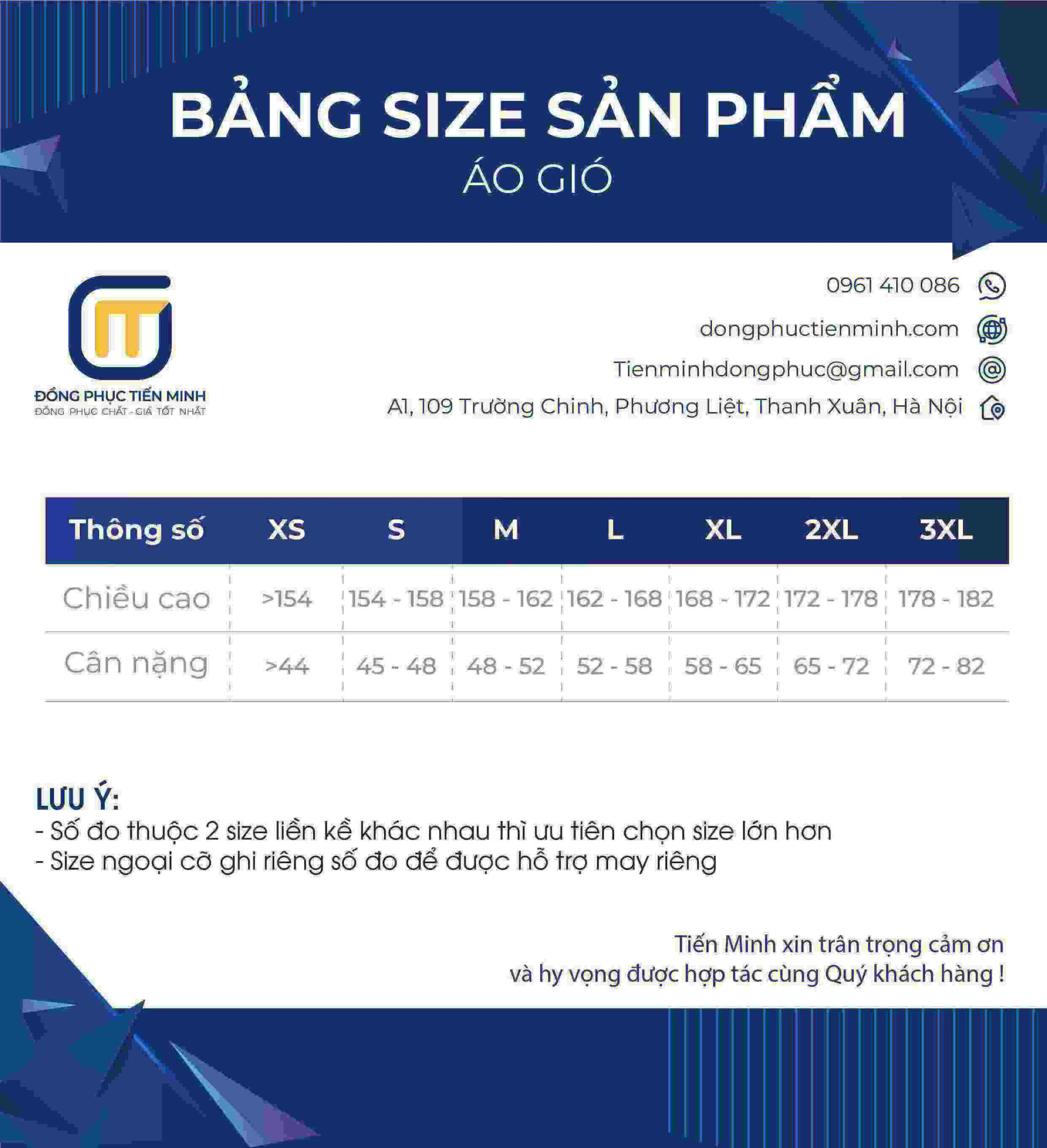 BẢNG SIZE SẢN PHẨM
ÁO GIÓ

ĐỒNG PHỤC TIẾN MINH
ĐỒNG PHỤC CHẤT - GIÁ TỐT NHẤT

0961 410 086
dongphuctienminh.com
Tienminhdongphuc@gmail.com
A1, 109 Trường Chinh, Phương Liệt, Thanh Xuân, Hà Nội

| Thông số | XS | S | M | L | XL | 2XL | 3XL |
|---|---|---|---|---|---|---|---|
| Chiều cao | >154 | 154 - 158 | 158 - 162 | 162 - 168 | 168 - 172 | 172 - 178 | 178 - 182 |
| Cân nặng | >44 | 45 - 48 | 48 - 52 | 52 - 58 | 58 - 65 | 65 - 72 | 72 - 82 |

LƯU Ý:
- Số đo thuộc 2 size liền kề khác nhau thì ưu tiên chọn size lớn hơn
- Size ngoại cỡ ghi riêng số đo để được hỗ trợ may riêng

Tiến Minh xin trân trọng cảm ơn
và hy vọng được hợp tác cùng Quý khách hàng !